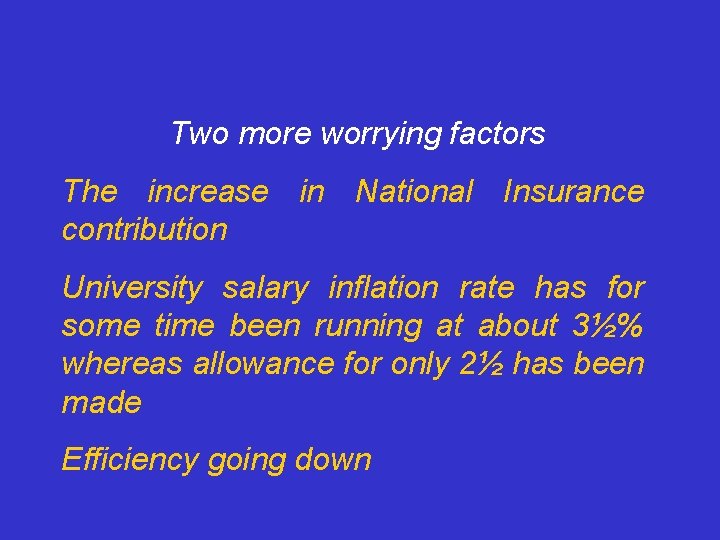 Two more worrying factors

The increase in National Insurance contribution

University salary inflation rate has for some time been running at about 3½% whereas allowance for only 2½ has been made

Efficiency going down